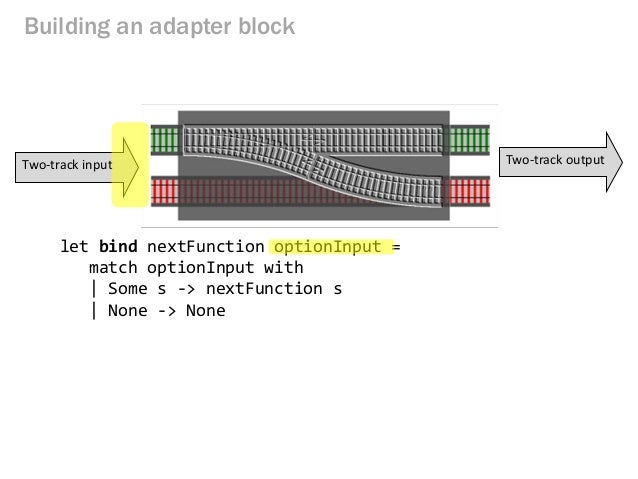 Building an adapter block

Two-track input

Two-track output

let bind nextFunction optionInput =
    match optionInput with
    | Some s -> nextFunction s
    | None -> None